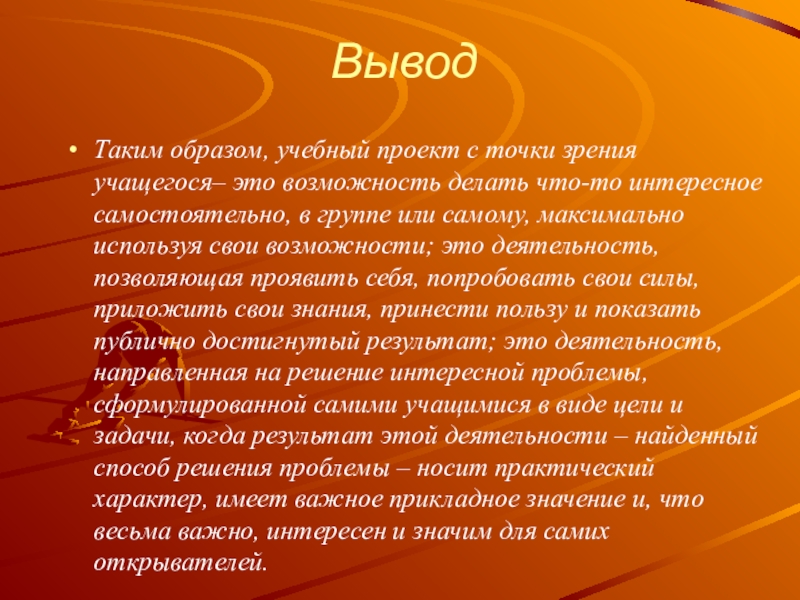 Вывод

• Таким образом, учебный проект с точки зрения учащегося– это возможность делать что-то интересное самостоятельно, в группе или самому, максимально используя свои возможности; это деятельность, позволяющая проявить себя, попробовать свои силы, приложить свои знания, принести пользу и показать публично достигнутый результат; это деятельность, направленная на решение интересной проблемы, сформулированной самими учащимися в виде цели и задачи, когда результат этой деятельности – найденный способ решения проблемы – носит практический характер, имеет важное прикладное значение и, что весьма важно, интересен и значим для самих открывателей.